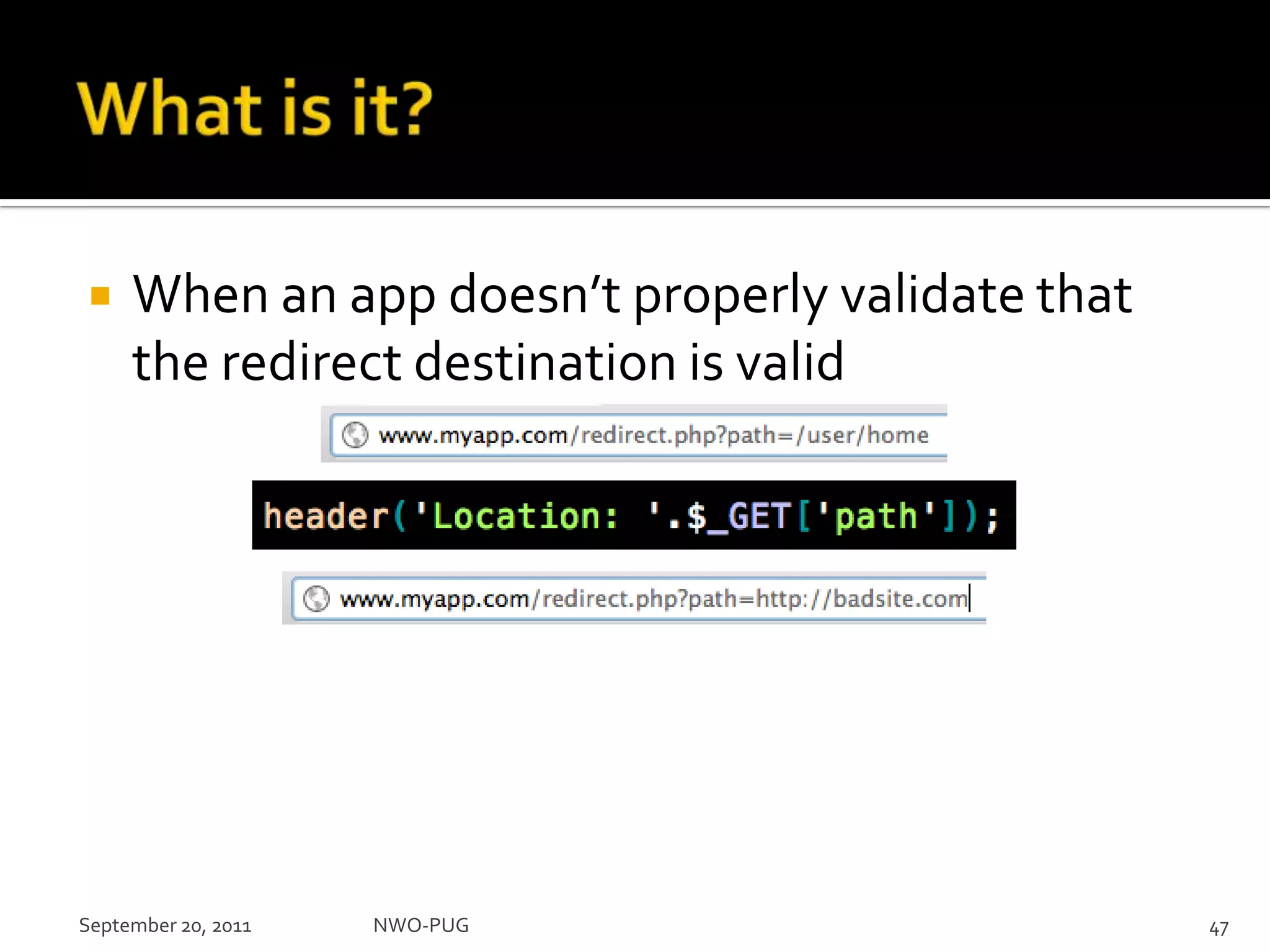 What is it?

When an app doesn't properly validate that the redirect destination is valid

www.myapp.com/redirect.php?path=/user/home

header('Location: '.$_GET['path']);

www.myapp.com/redirect.php?path=http://badsite.com

September 20, 2011

NWO-PUG

47